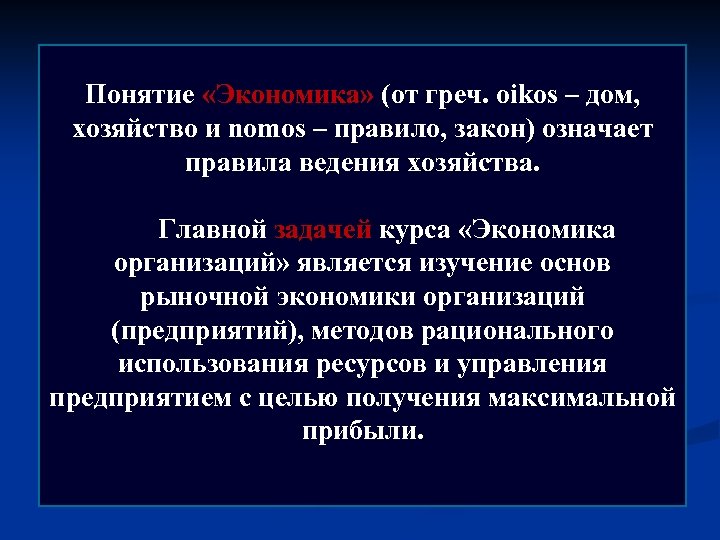 Понятие «Экономика» (от греч. oikos – дом, хозяйство и nomos – правило, закон) означает правила ведения хозяйства.

Главной задачей курса «Экономика организаций» является изучение основ рыночной экономики организаций (предприятий), методов рационального использования ресурсов и управления предприятием с целью получения максимальной прибыли.